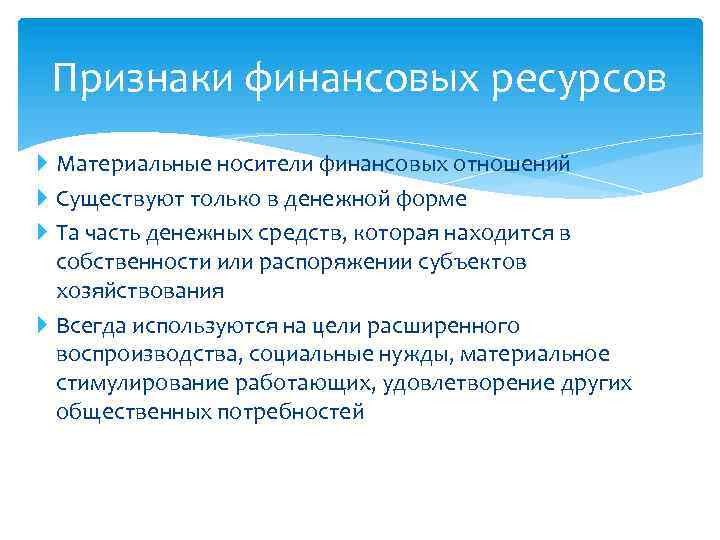 Признаки финансовых ресурсов

Материальные носители финансовых отношений

Существуют только в денежной форме

Та часть денежных средств, которая находится в собственности или распоряжении субъектов хозяйствования

Всегда используются на цели расширенного воспроизводства, социальные нужды, материальное стимулирование работающих, удовлетворение других общественных потребностей